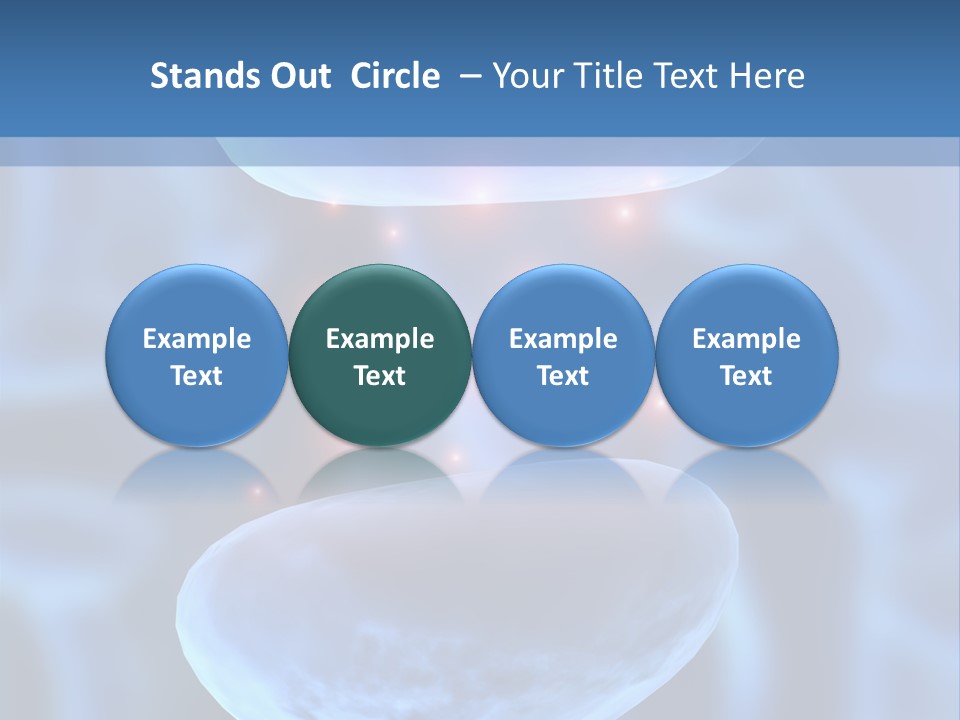 Stands Out Circle – Your Title Text Here

Example Text

Example Text

Example Text

Example Text